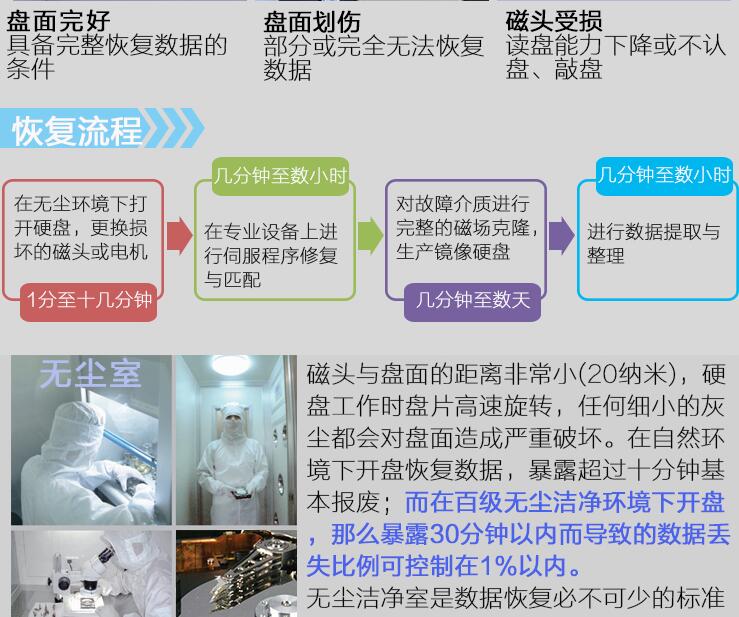 盘面完好
具备完整恢复数据的条件

盘面划伤
部分或完全无法恢复数据

磁头受损
读盘能力下降或不认盘、敲盘

恢复流程

在无尘环境下打开硬盘，更换损坏的磁头或电机
1分至十几分钟

几分钟至数小时
在专业设备上进行伺服程序修复与匹配

对故障介质进行完整的磁场克隆，生产镜像硬盘
几分钟至数天

几分钟至数小时
进行数据提取与整理

无尘室

磁头与盘面的距离非常小(20纳米)，硬盘工作时盘片高速旋转，任何细小的灰尘都会对盘面造成严重破坏。在自然环境下开盘恢复数据，暴露超过十分钟基本报废；而在百级无尘洁净环境下开盘，那么暴露30分钟以内而导致的数据丢失比例可控制在1%以内。

无尘洁净室是数据恢复必不可少的标准